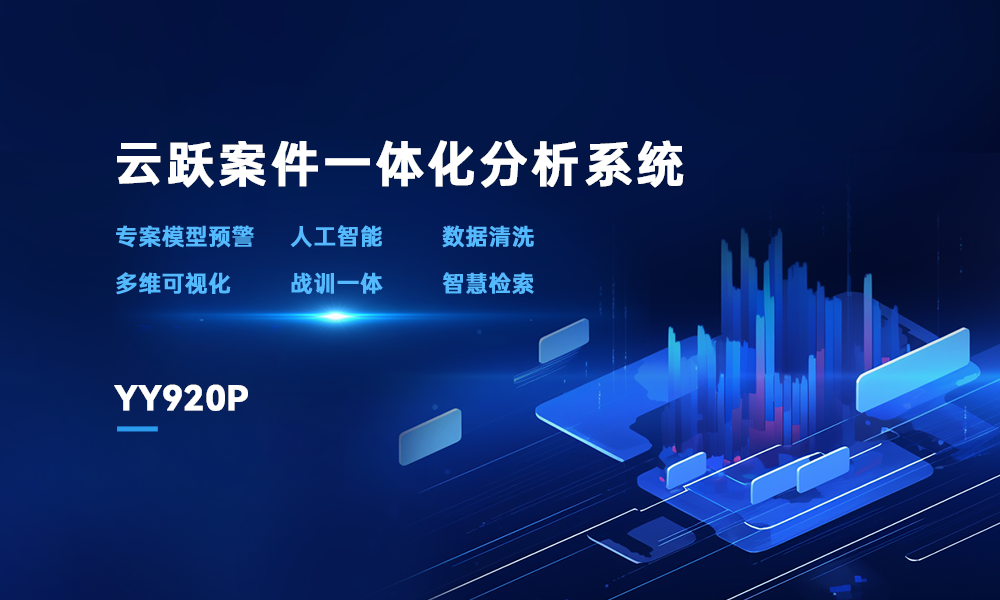 云跃案件一体化分析系统

专案模型预警 人工智能 数据清洗

多维可视化 战训一体 智慧检索

YY920P